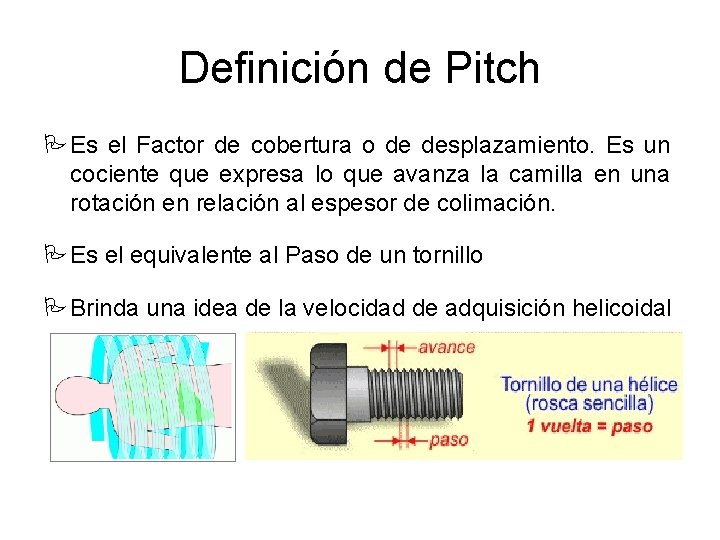 Definición de Pitch

Es el Factor de cobertura o de desplazamiento. Es un cociente que expresa lo que avanza la camilla en una rotación en relación al espesor de colimación.

Es el equivalente al Paso de un tornillo

Brinda una idea de la velocidad de adquisición helicoidal

avance

paso

Tornillo de una hélice
(rosca sencilla)
1 vuelta = paso